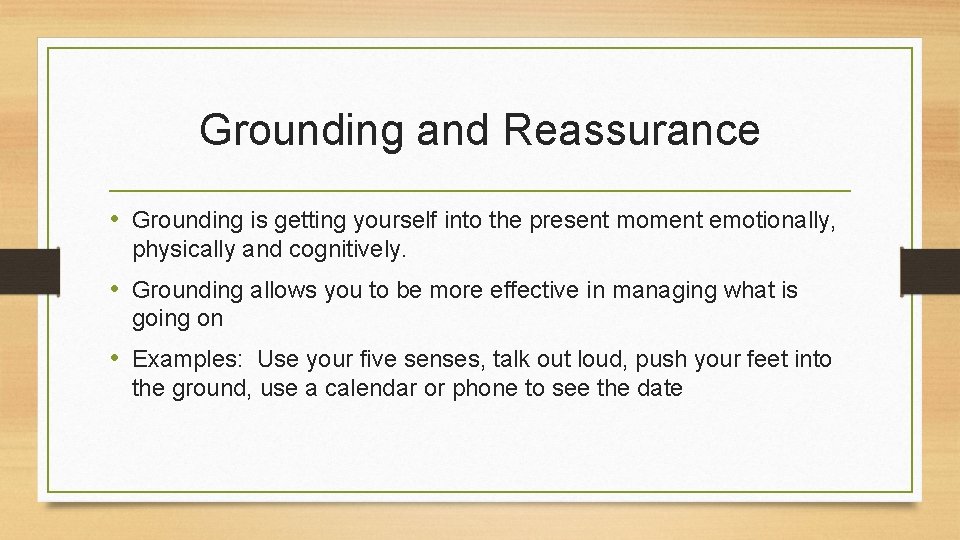 Grounding and Reassurance

• Grounding is getting yourself into the present moment emotionally, physically and cognitively.

• Grounding allows you to be more effective in managing what is going on

• Examples: Use your five senses, talk out loud, push your feet into the ground, use a calendar or phone to see the date